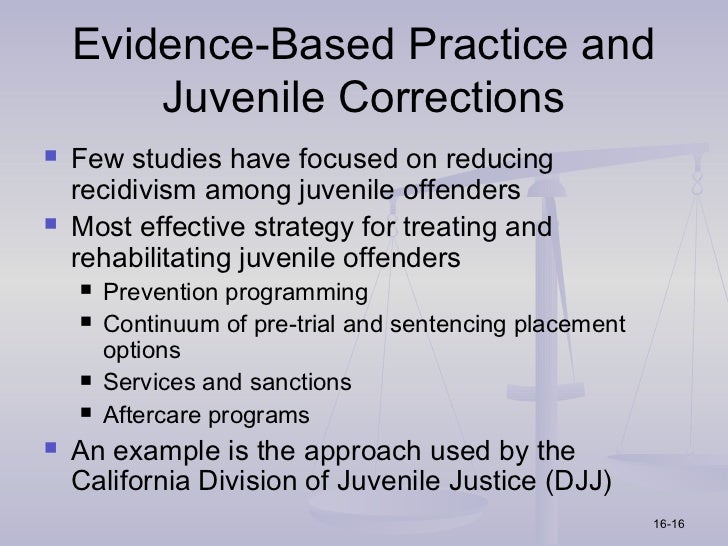 Evidence-Based Practice and Juvenile Corrections

- Few studies have focused on reducing recidivism among juvenile offenders
- Most effective strategy for treating and rehabilitating juvenile offenders
  - Prevention programming
  - Continuum of pre-trial and sentencing placement options
  - Services and sanctions
  - Aftercare programs
- An example is the approach used by the California Division of Juvenile Justice (DJJ)

16-16